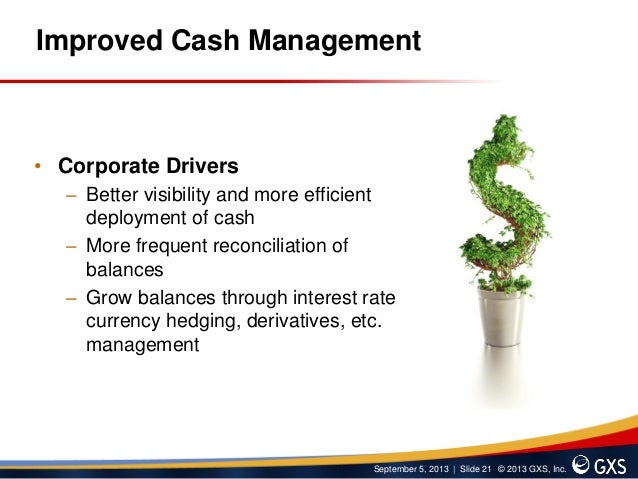 Improved Cash Management

• Corporate Drivers
– Better visibility and more efficient deployment of cash
– More frequent reconciliation of balances
– Grow balances through interest rate currency hedging, derivatives, etc. management

September 5, 2013 | Slide 21 © 2013 GXS, Inc. GXS